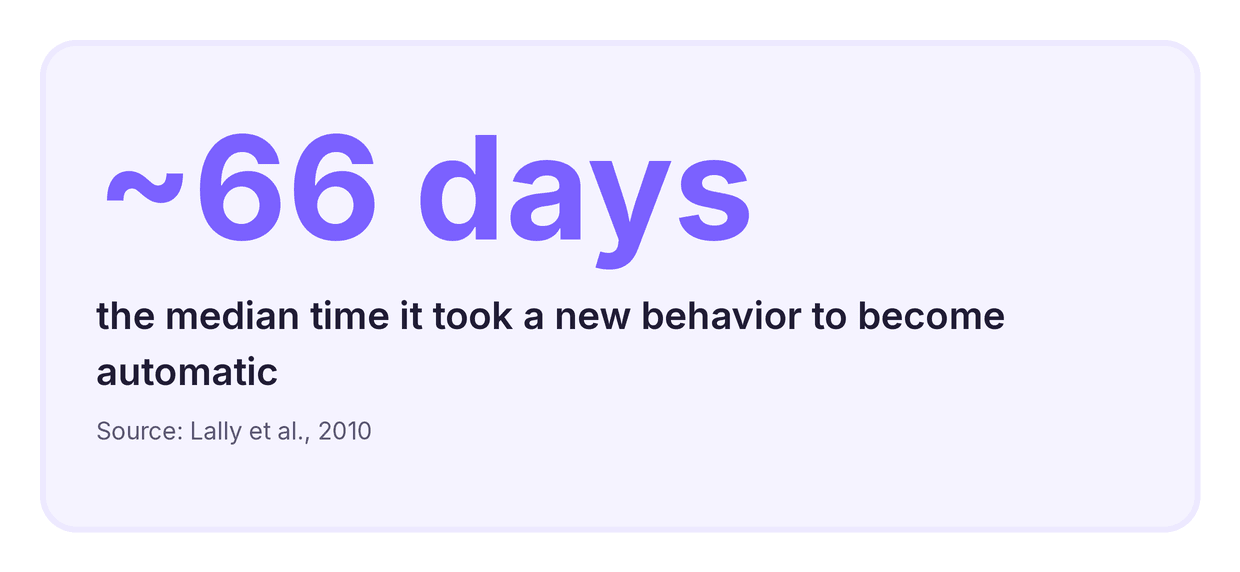 ~66 days

the median time it took a new behavior to become automatic

Source: Lally et al., 2010